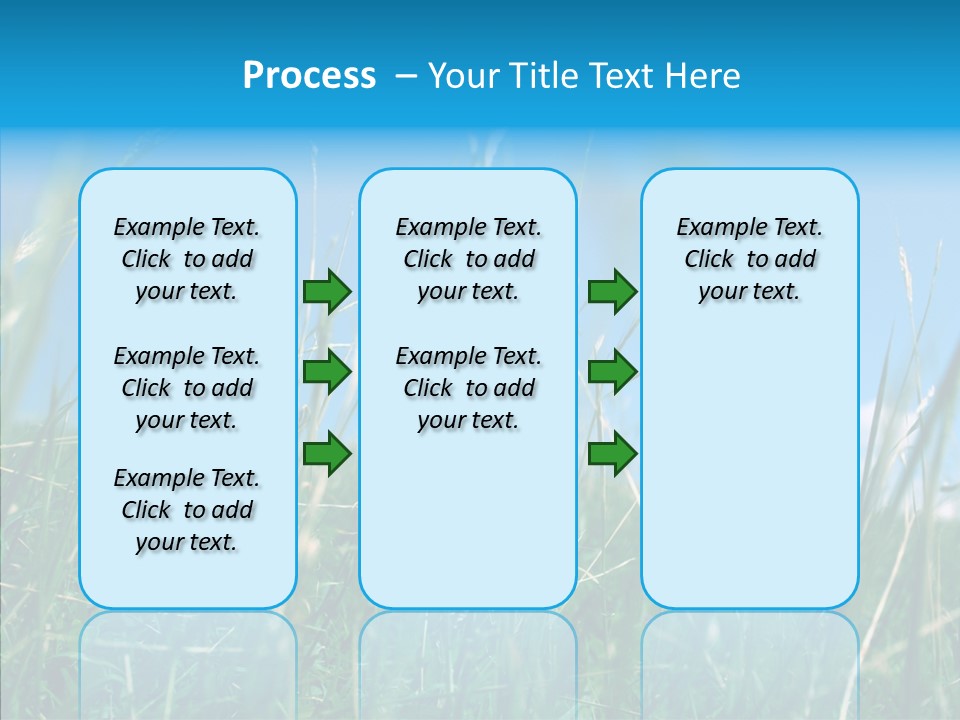 Process – Your Title Text Here

Example Text. Click to add your text.

Example Text. Click to add your text.

Example Text. Click to add your text.

Example Text. Click to add your text.

Example Text. Click to add your text.

Example Text. Click to add your text.